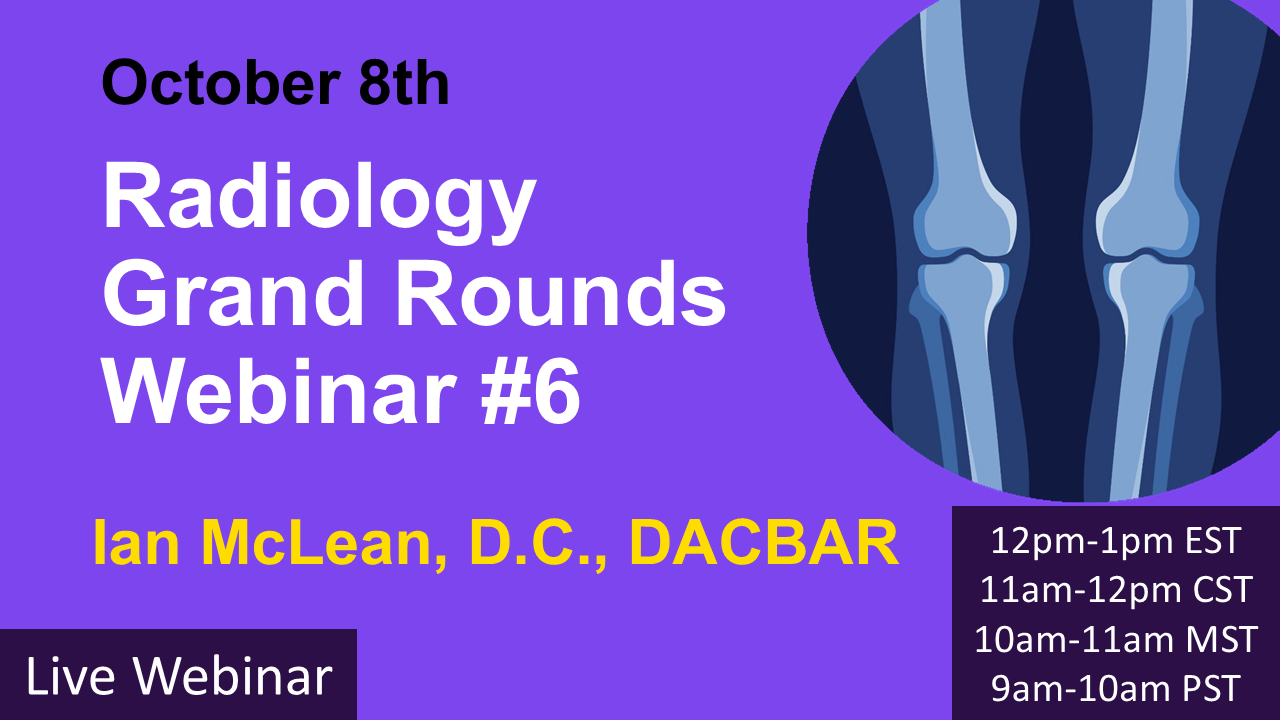 October 8th

Radiology Grand Rounds Webinar #6

Ian McLean, D.C., DACBAR

12pm-1pm EST
11am-12pm CST
10am-11am MST
9am-10am PST

Live Webinar